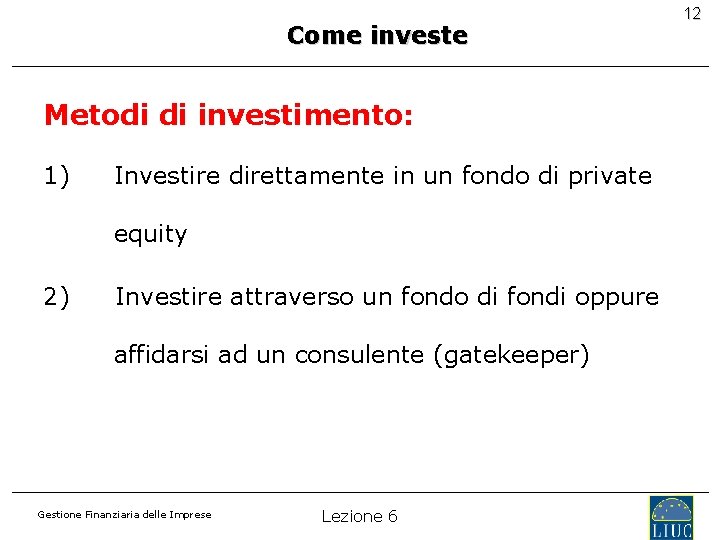 12

Come investe

Metodi di investimento:

1) Investire direttamente in un fondo di private equity

2) Investire attraverso un fondo di fondi oppure affidarsi ad un consulente (gatekeeper)

Gestione Finanziaria delle Imprese

Lezione 6

LIUC